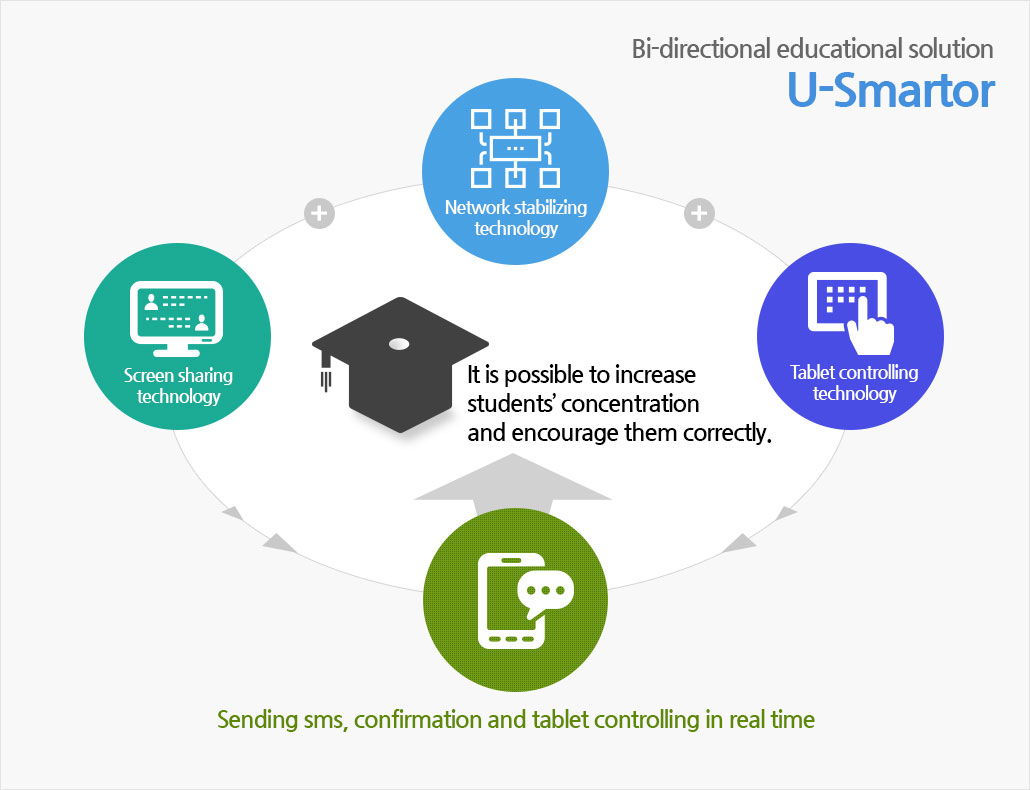 Bi-directional educational solution

U-Smartor

Network stabilizing technology

Screen sharing technology

Tablet controlling technology

It is possible to increase students' concentration and encourage them correctly.

Sending sms, confirmation and tablet controlling in real time